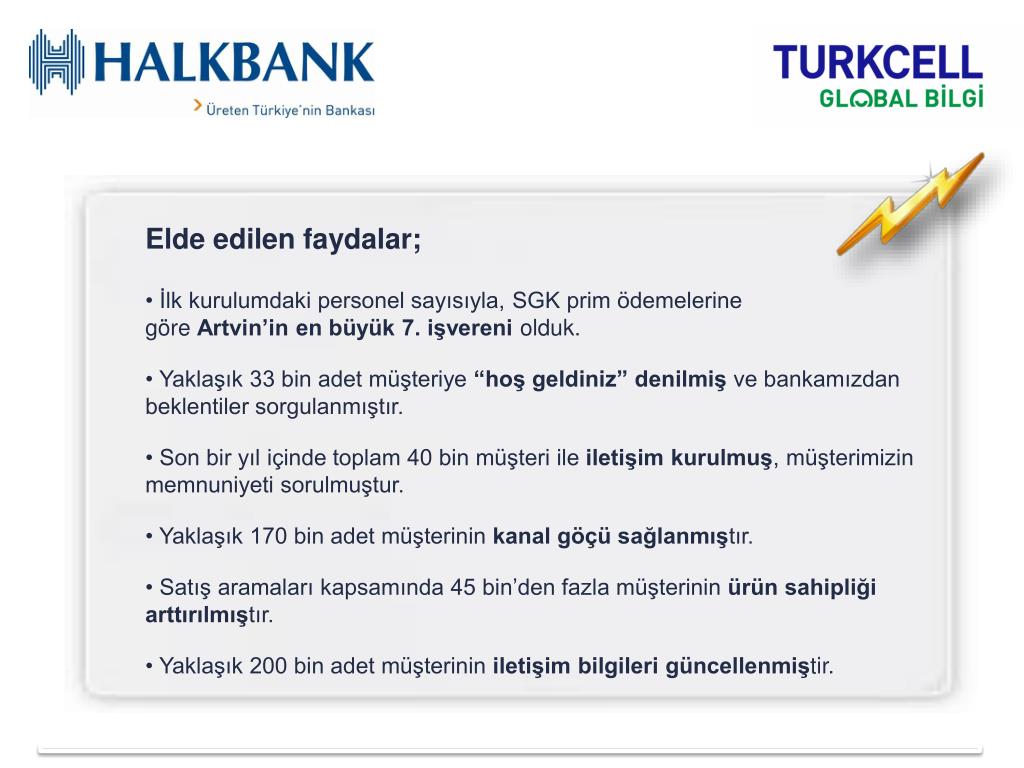 HALKBANK
Üreten Türkiye'nin Bankası

TURKCELL
GLOBAL BİLGİ

Elde edilen faydalar;

• İlk kurulumdaki personel sayısıyla, SGK prim ödemelerine göre Artvin'in en büyük 7. işvereni olduk.

• Yaklaşık 33 bin adet müşteriye "hoş geldiniz" denilmiş ve bankamızdan beklentiler sorgulanmıştır.

• Son bir yıl içinde toplam 40 bin müşteri ile iletişim kurulmuş, müşterimizin memnuniyeti sorulmuştur.

• Yaklaşık 170 bin adet müşterinin kanal göçü sağlanmıştır.

• Satış aramaları kapsamında 45 bin'den fazla müşterinin ürün sahipliği arttırılmıştır.

• Yaklaşık 200 bin adet müşterinin iletişim bilgileri güncellenmiştir.